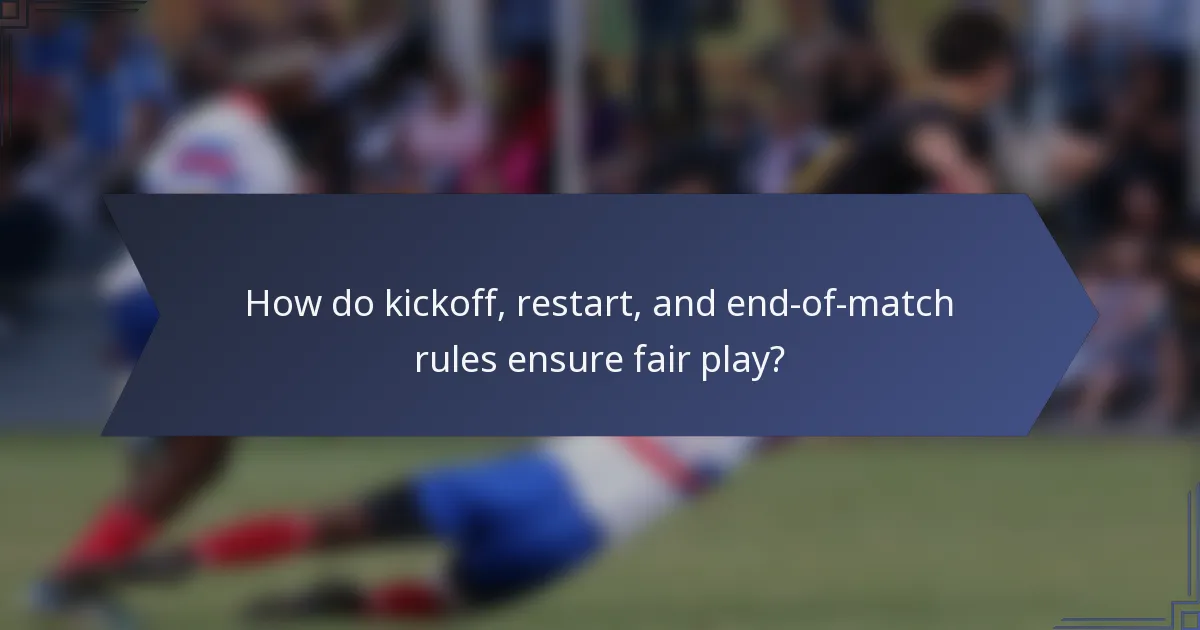 How do kickoff, restart, and end-of-match rules ensure fair play?